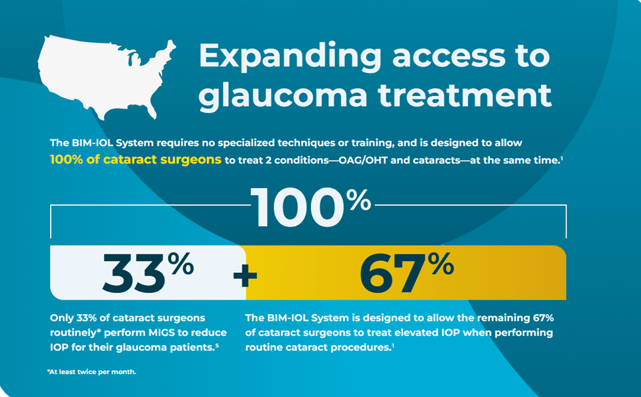 Expanding access to glaucoma treatment

The BIM-IOL System requires no specialized techniques or training, and is designed to allow 100% of cataract surgeons to treat 2 conditions—OAG/OHT and cataracts—at the same time.$^1$

100%

33% + 67%

Only 33% of cataract surgeons routinely* perform MIGS to reduce IOP for their glaucoma patients.$^5$

The BIM-IOL System is designed to allow the remaining 67% of cataract surgeons to treat elevated IOP when performing routine cataract procedures.$^1$

*At least twice per month.